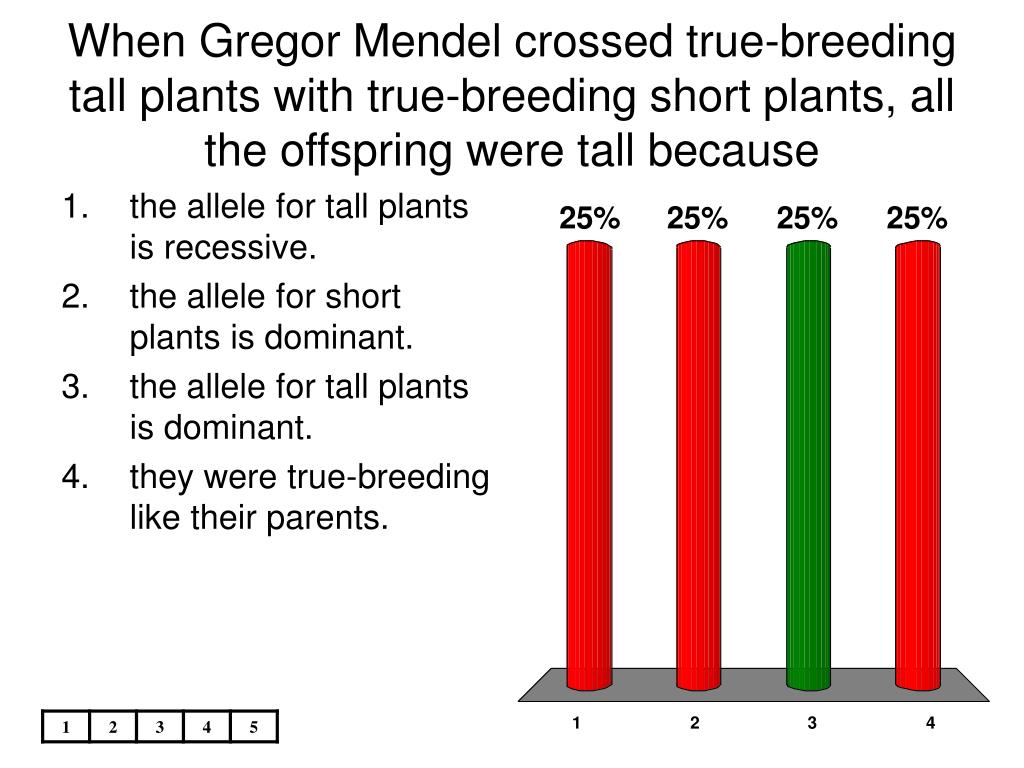 When Gregor Mendel crossed true-breeding tall plants with true-breeding short plants, all the offspring were tall because

1. the allele for tall plants is recessive.
2. the allele for short plants is dominant.
3. the allele for tall plants is dominant.
4. they were true-breeding like their parents.

25% 25% 25% 25%

1 2 3 4

| 1 | 2 | 3 | 4 | 5 |
|---|---|---|---|---|